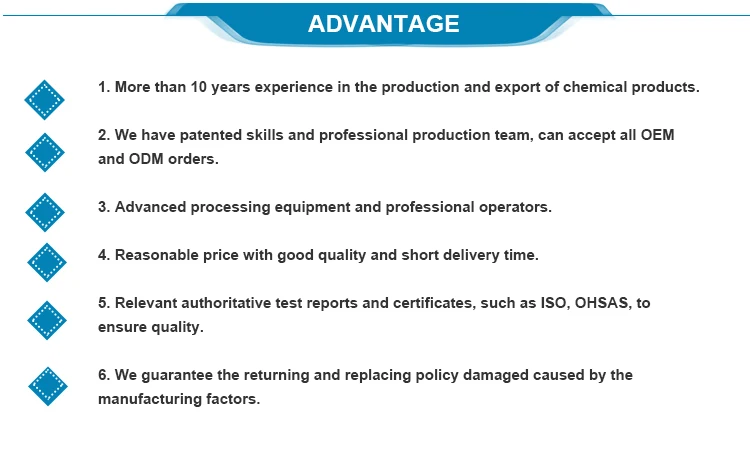 ADVANTAGE

1. More than 10 years experience in the production and export of chemical products.

2. We have patented skills and professional production team, can accept all OEM and ODM orders.

3. Advanced processing equipment and professional operators.

4. Reasonable price with good quality and short delivery time.

5. Relevant authoritative test reports and certificates, such as ISO, OHSAS, to ensure quality.

6. We guarantee the returning and replacing policy damaged caused by the manufacturing factors.